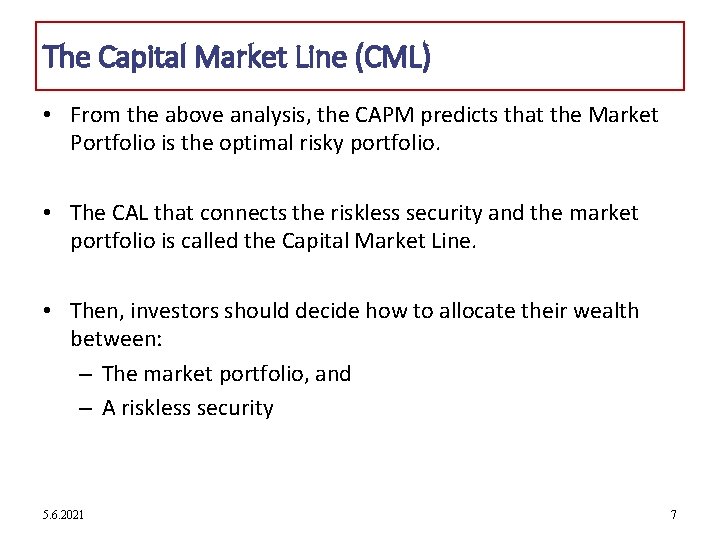 The Capital Market Line (CML)

• From the above analysis, the CAPM predicts that the Market Portfolio is the optimal risky portfolio.

• The CAL that connects the riskless security and the market portfolio is called the Capital Market Line.

• Then, investors should decide how to allocate their wealth between:
– The market portfolio, and
– A riskless security

5.6.2021

7